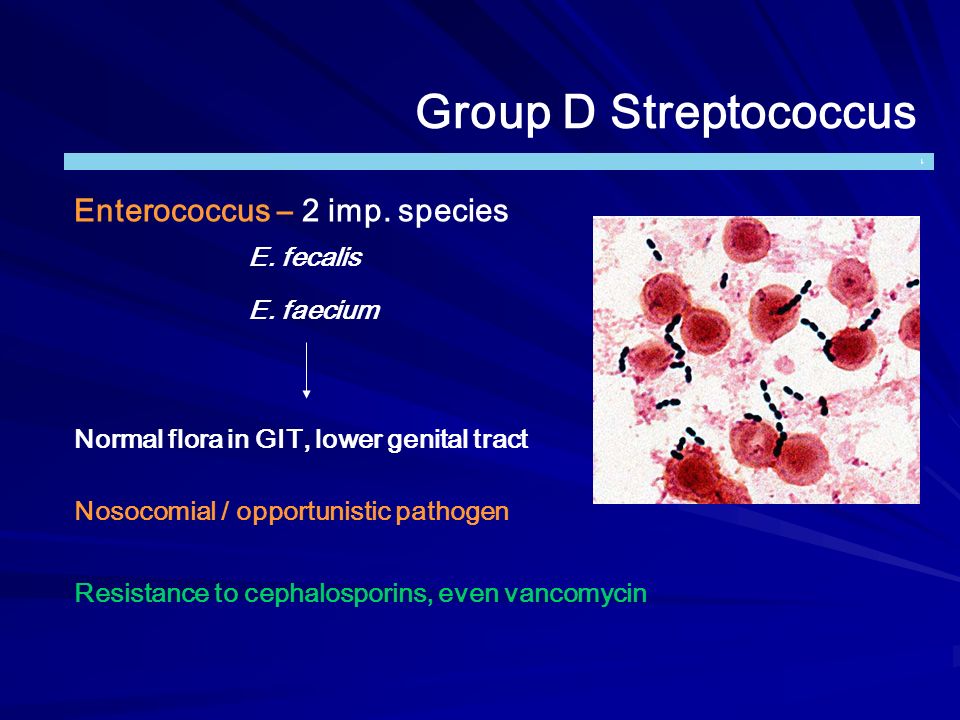 Group D Streptococcus

Enterococcus – 2 imp. species

E. fecalis

E. faecium

Normal flora in GIT, lower genital tract

Nosocomial / opportunistic pathogen

Resistance to cephalosporins, even vancomycin